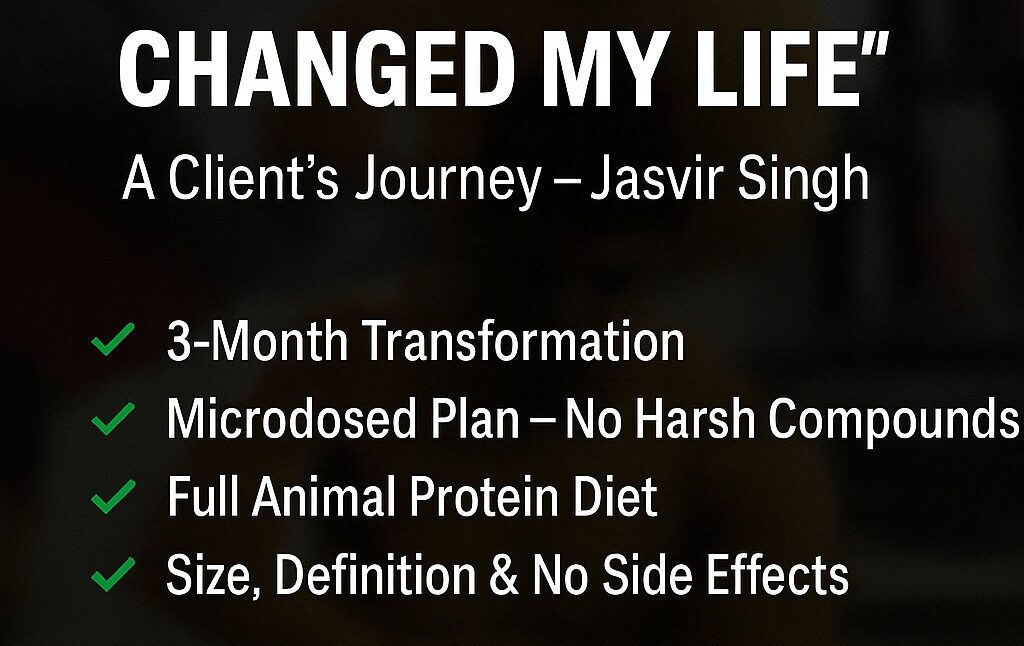 CHANGED MY LIFE"

A Client's Journey – Jasvir Singh

✓ 3-Month Transformation
✓ Microdosed Plan – No Harsh Compounds
✓ Full Animal Protein Diet
✓ Size, Definition & No Side Effects